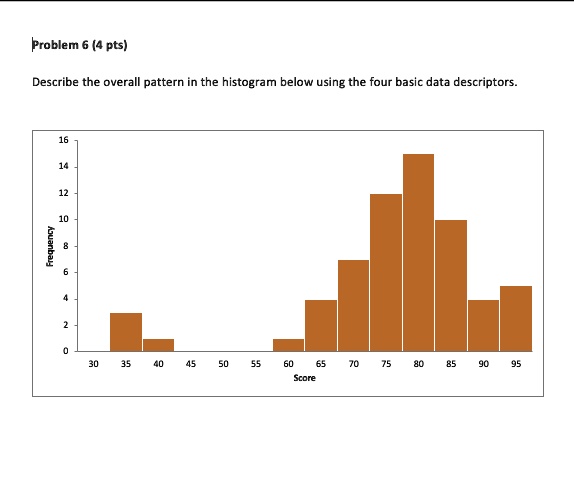 Problem 6 (4 pts)

Describe the overall pattern in the histogram below using the four basic data descriptors.

16
14
12
10
8
6
4
2
0
Frequency
30 35 40 45 50 55 60 65 70 75 80 85 90 95
Score